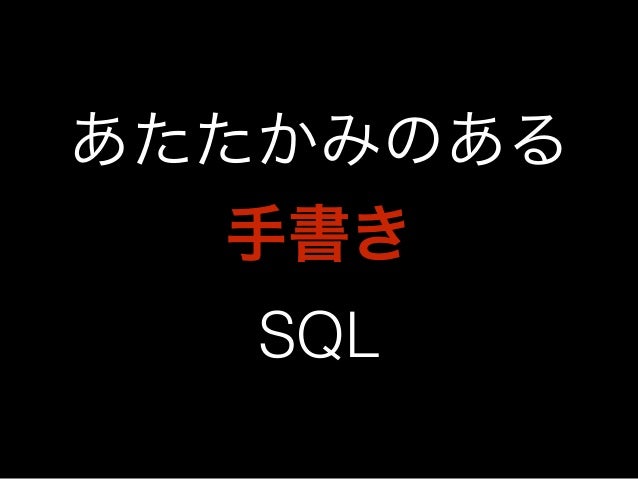 あたたかみのある
手書き
SQL